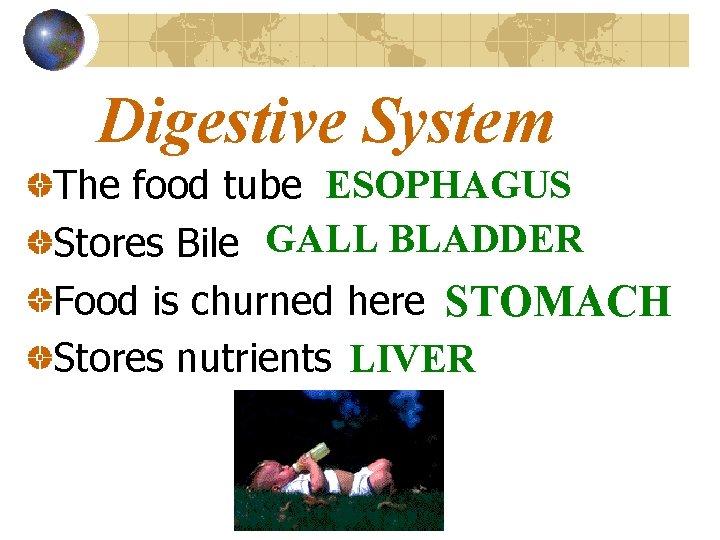 Digestive System

The food tube ESOPHAGUS

Stores Bile GALL BLADDER

Food is churned here STOMACH

Stores nutrients LIVER